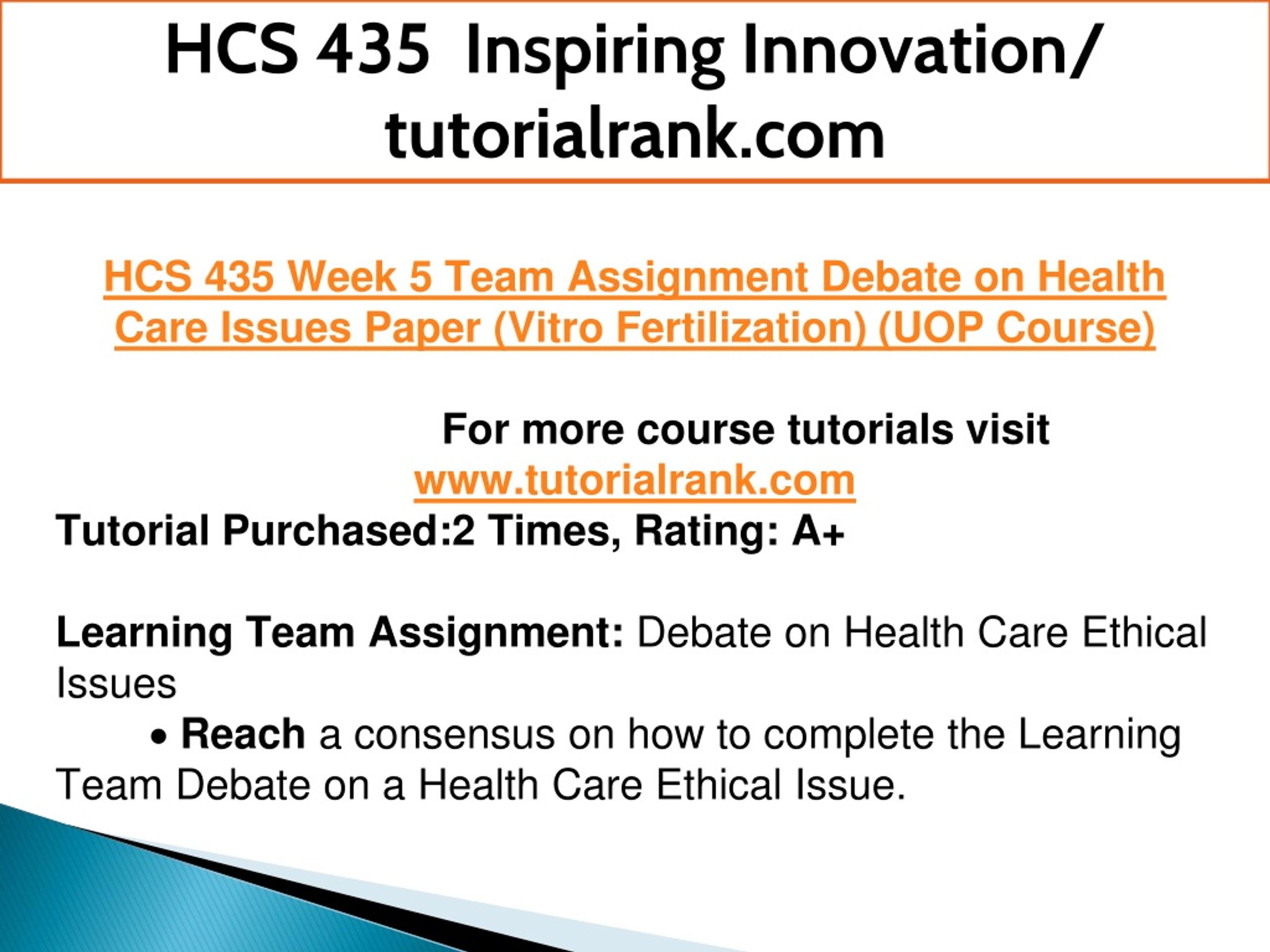 HCS 435 Inspiring Innovation/ tutorialrank.com

HCS 435 Week 5 Team Assignment Debate on Health Care Issues Paper (Vitro Fertilization) (UOP Course)

For more course tutorials visit
www.tutorialrank.com
Tutorial Purchased:2 Times, Rating: A+

Learning Team Assignment: Debate on Health Care Ethical Issues

• Reach a consensus on how to complete the Learning Team Debate on a Health Care Ethical Issue.